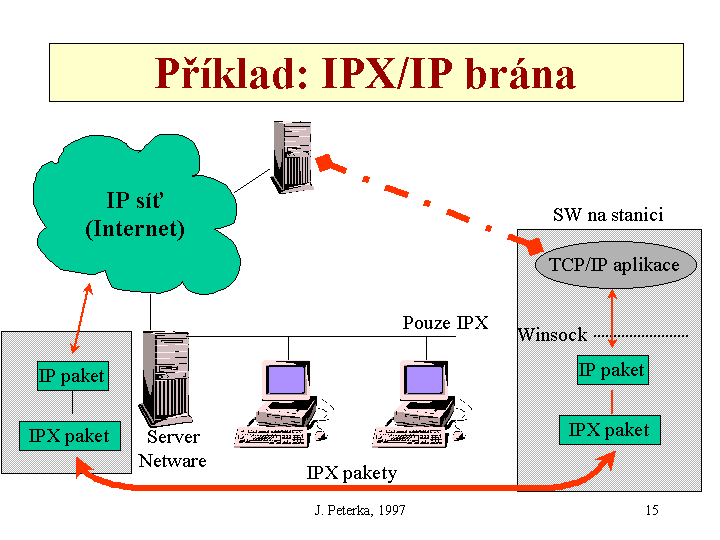 Příklad: IPX/IP brána

IP síť
(Internet)

SW na stanici

TCP/IP aplikace

Winsock

IP paket

IPX paket

Pouze IPX

IP paket

IPX paket

Server
Netware

IPX pakety

J. Peterka, 1997

15